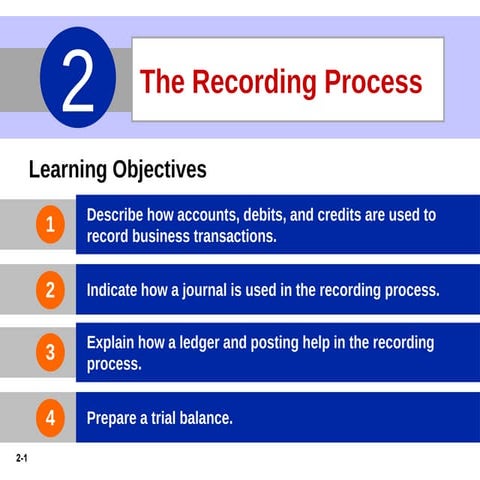 2

The Recording Process

Learning Objectives

1 Describe how accounts, debits, and credits are used to record business transactions.

2 Indicate how a journal is used in the recording process.

3 Explain how a ledger and posting help in the recording process.

4 Prepare a trial balance.

2-1